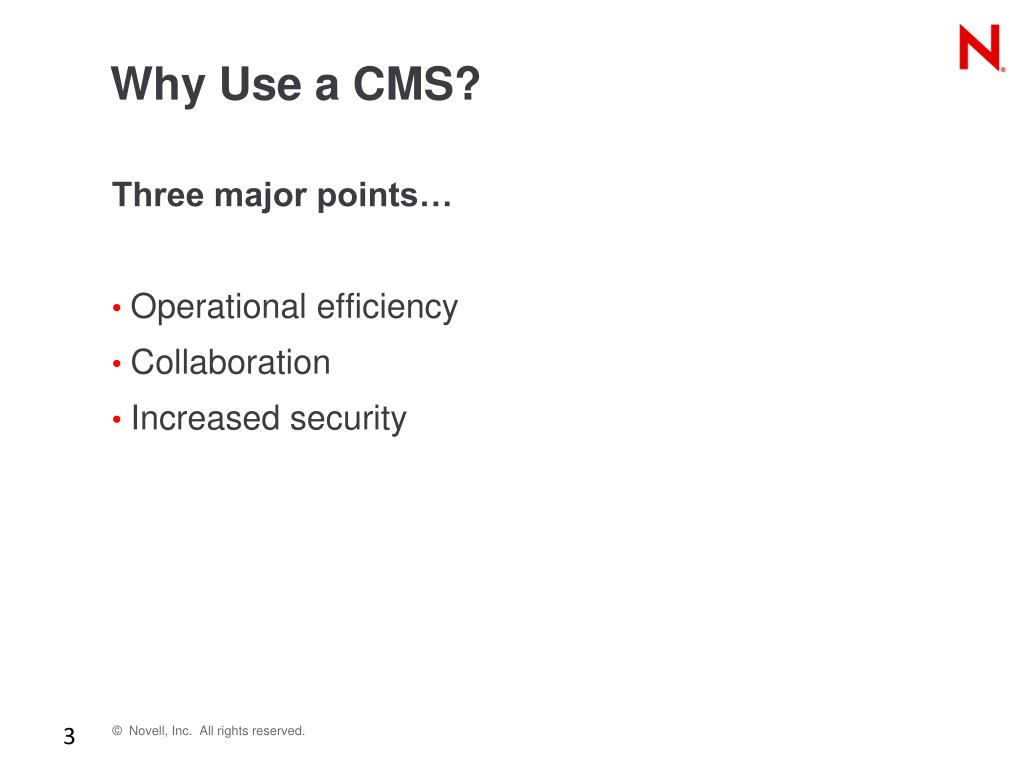 N

Why Use a CMS?

Three major points…

• Operational efficiency
• Collaboration
• Increased security

3 © Novell, Inc. All rights reserved.